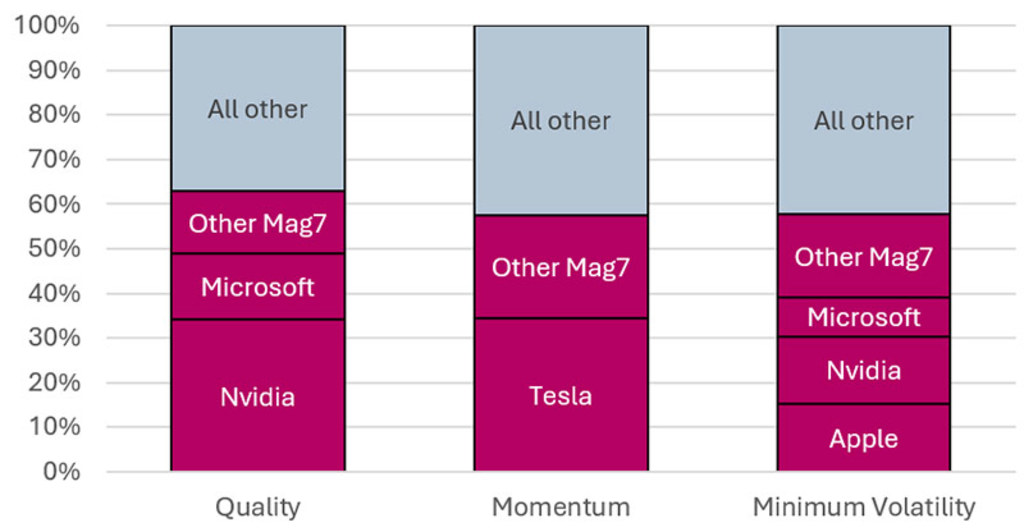 100%
90%
80%
70%
60%
50%
40%
30%
20%
10%
0%

All other
Other Mag7
Microsoft
Nvidia

All other
Other Mag7
Tesla

All other
Other Mag7
Microsoft
Nvidia
Apple

Quality
Momentum
Minimum Volatility